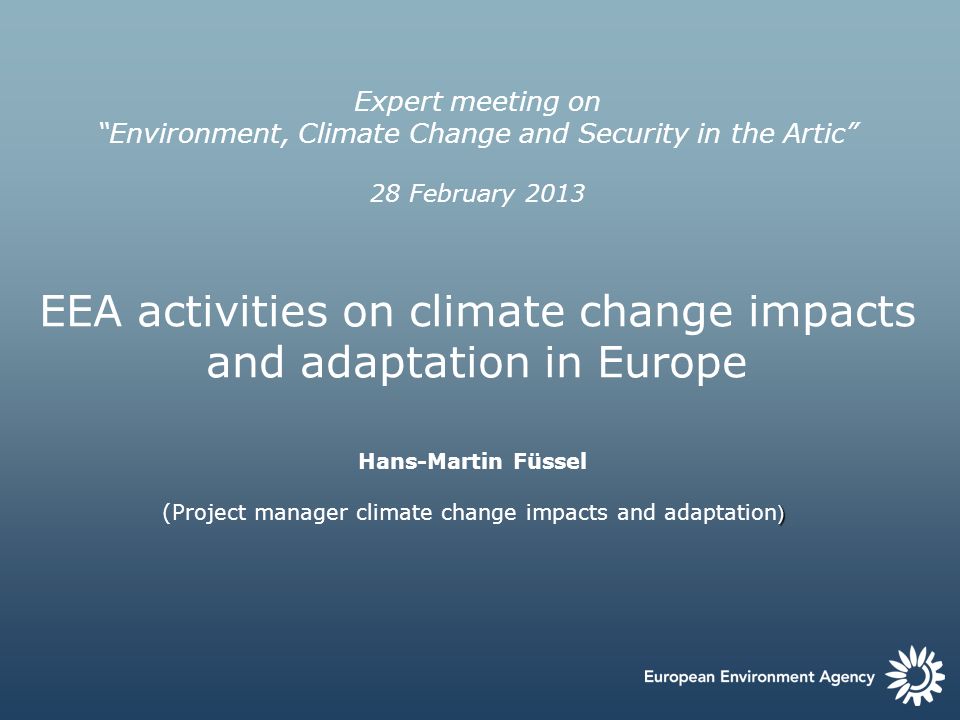 Expert meeting on
“Environment, Climate Change and Security in the Artic”

28 February 2013

EEA activities on climate change impacts and adaptation in Europe

Hans-Martin Füssel

(Project manager climate change impacts and adaptation)

European Environment Agency